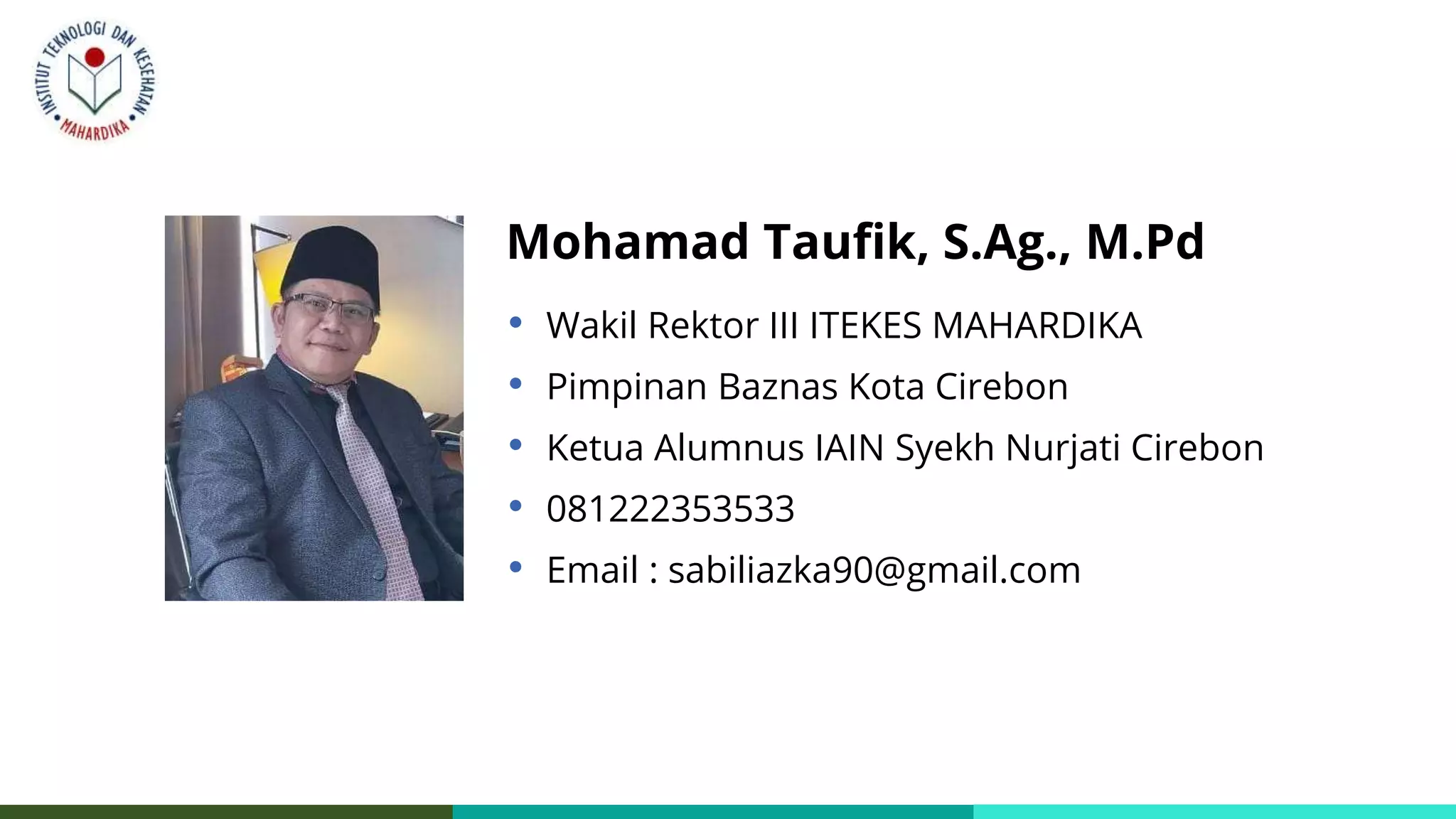 INSTITUT TEKNOLOGI DAN KESEHATAN • MAHARDIKA •

Mohamad Taufik, S.Ag., M.Pd

• Wakil Rektor III ITEKES MAHARDIKA
• Pimpinan Baznas Kota Cirebon
• Ketua Alumnus IAIN Syekh Nurjati Cirebon
• 081222353533
• Email : sabiliazka90@gmail.com